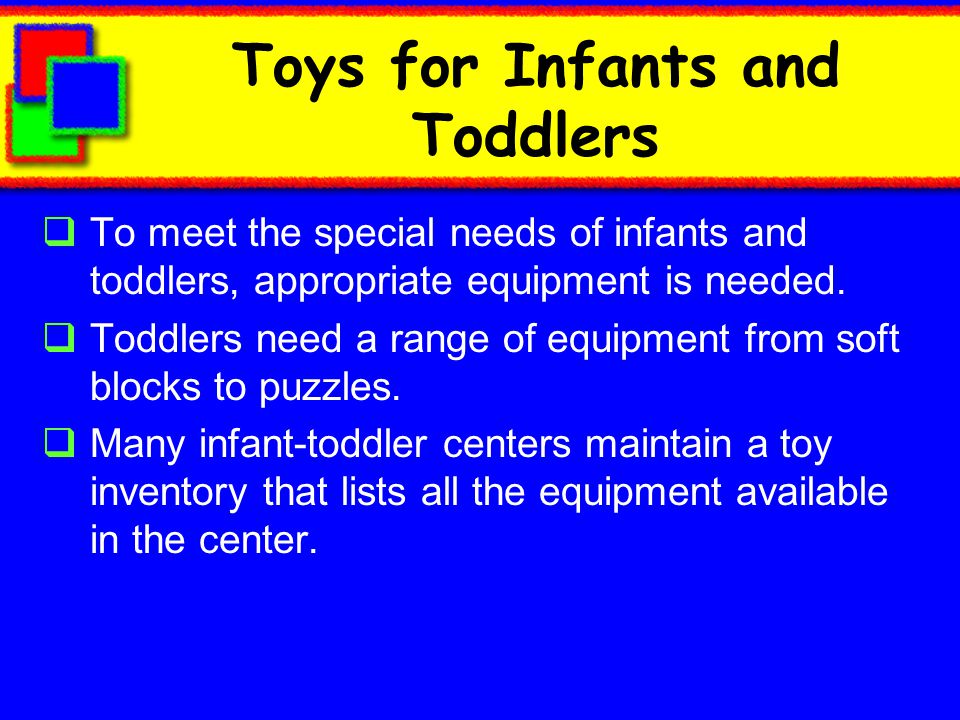 Toys for Infants and Toddlers

❑ To meet the special needs of infants and toddlers, appropriate equipment is needed.

❑ Toddlers need a range of equipment from soft blocks to puzzles.

❑ Many infant-toddler centers maintain a toy inventory that lists all the equipment available in the center.